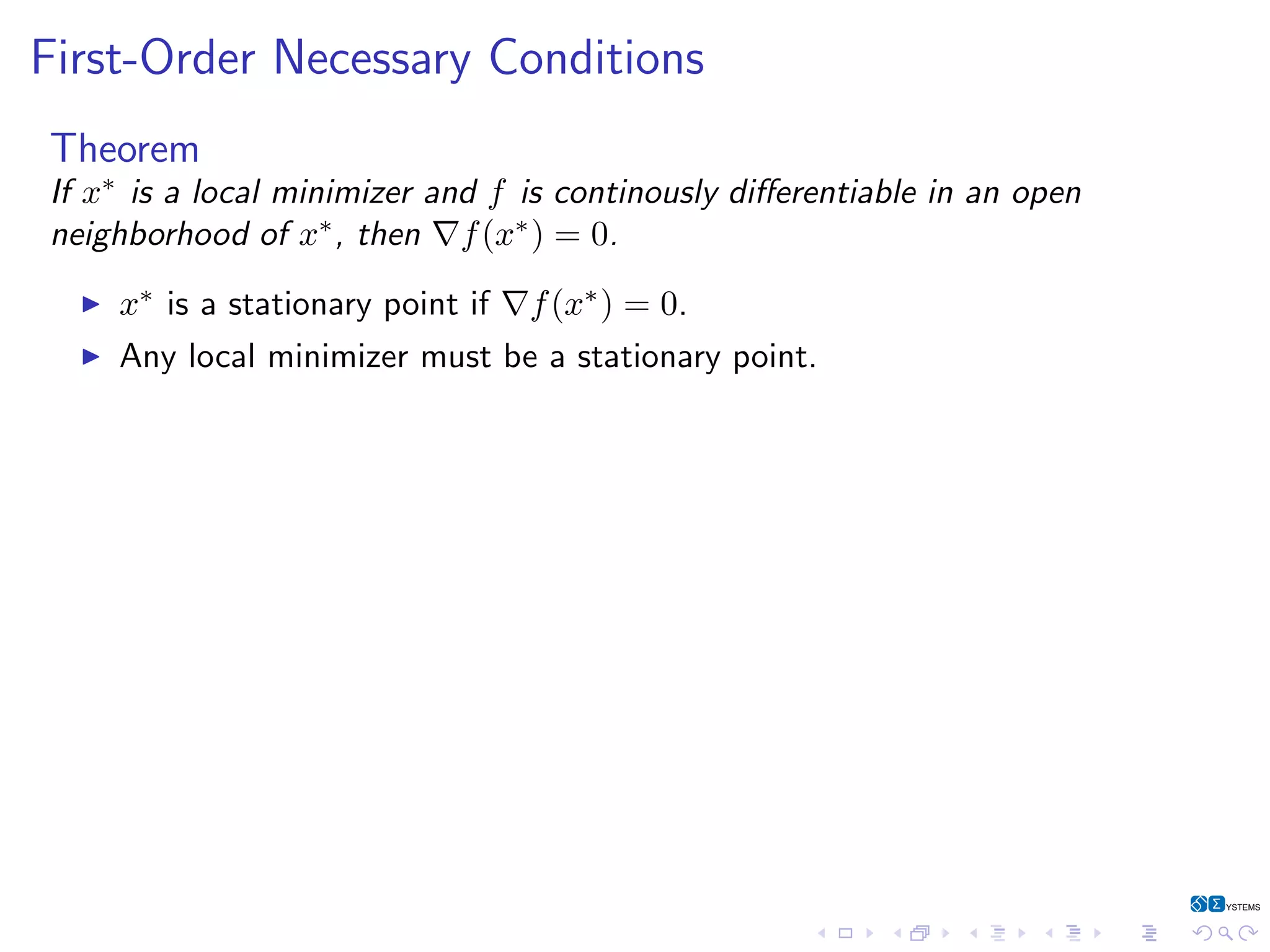 First-Order Necessary Conditions

Theorem

If $x^*$ is a local minimizer and $f$ is continously differentiable in an open neighborhood of $x^*$, then $\nabla f(x^*) = 0$.

▶ $x^*$ is a stationary point if $\nabla f(x^*) = 0$.

▶ Any local minimizer must be a stationary point.

ΣYSTEMS